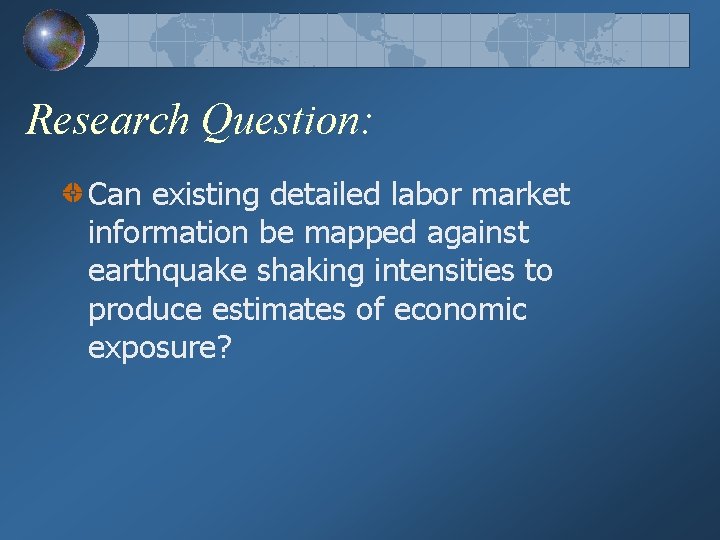 Research Question:

Can existing detailed labor market information be mapped against earthquake shaking intensities to produce estimates of economic exposure?